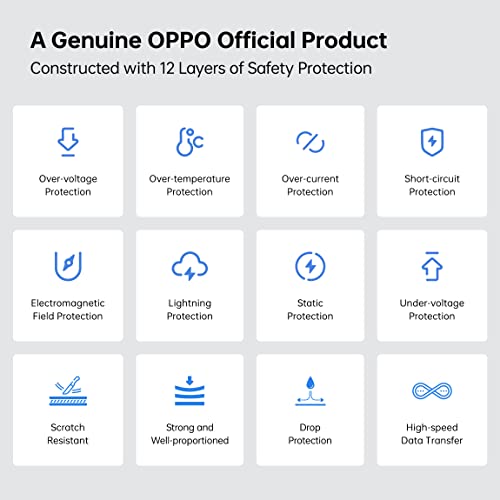 A Genuine OPPO Official Product

Constructed with 12 Layers of Safety Protection

Over-voltage Protection

Over-temperature Protection

Over-current Protection

Short-circuit Protection

Electromagnetic Field Protection

Lightning Protection

Static Protection

Under-voltage Protection

Scratch Resistant

Strong and Well-proportioned

Drop Protection

High-speed Data Transfer